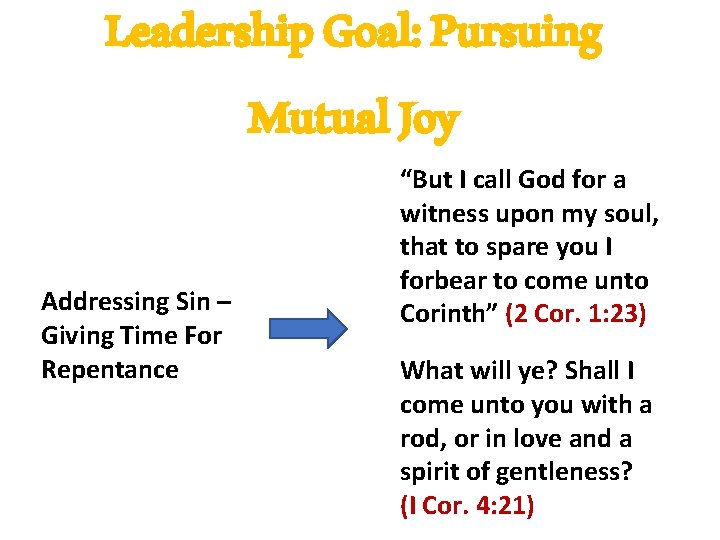 Leadership Goal: Pursuing Mutual Joy

Addressing Sin – Giving Time For Repentance

“But I call God for a witness upon my soul, that to spare you I forbear to come unto Corinth” (2 Cor. 1:23)

What will ye? Shall I come unto you with a rod, or in love and a spirit of gentleness? (I Cor. 4:21)